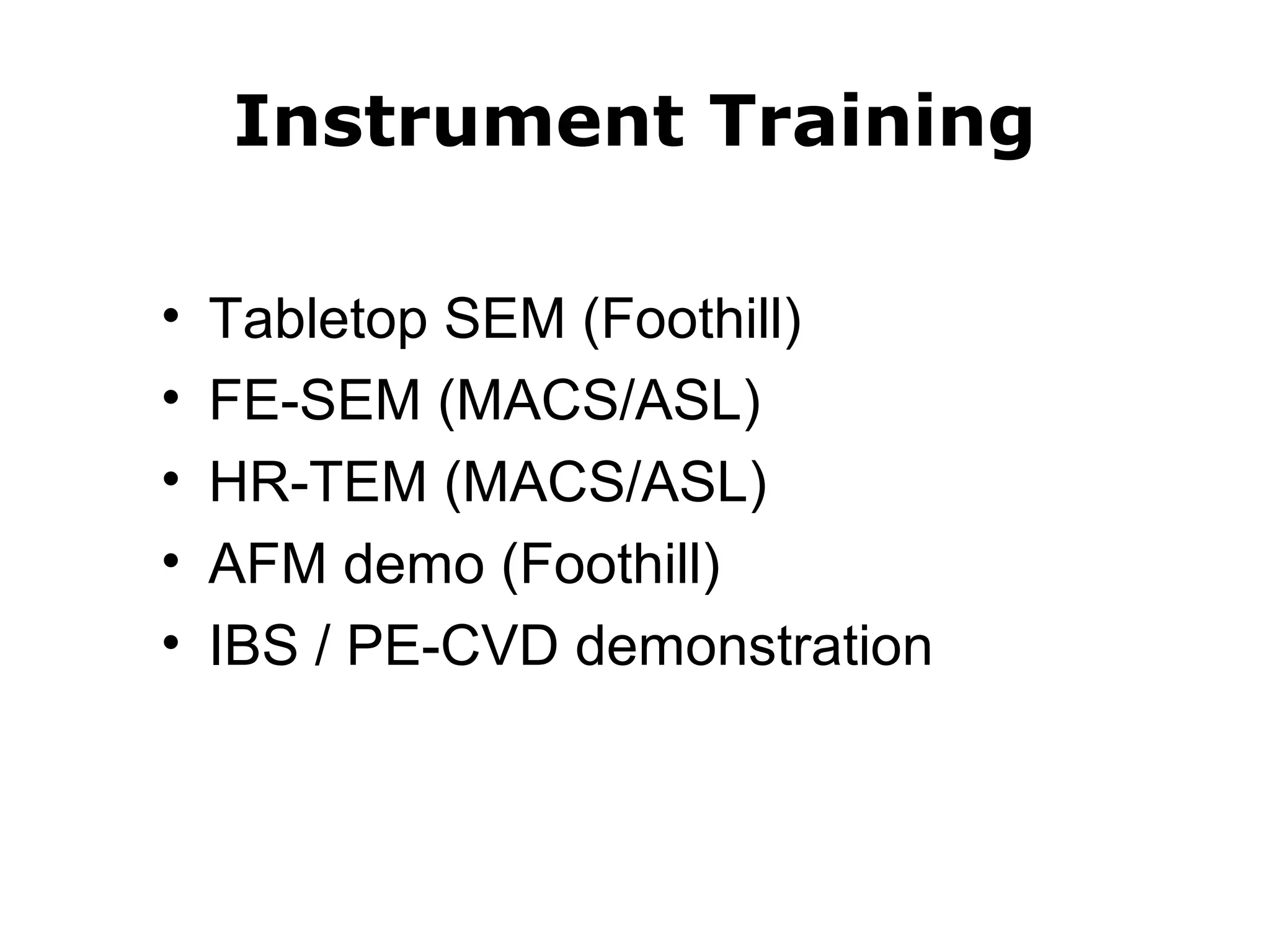 Instrument Training

• Tabletop SEM (Foothill)
• FE-SEM (MACS/ASL)
• HR-TEM (MACS/ASL)
• AFM demo (Foothill)
• IBS / PE-CVD demonstration